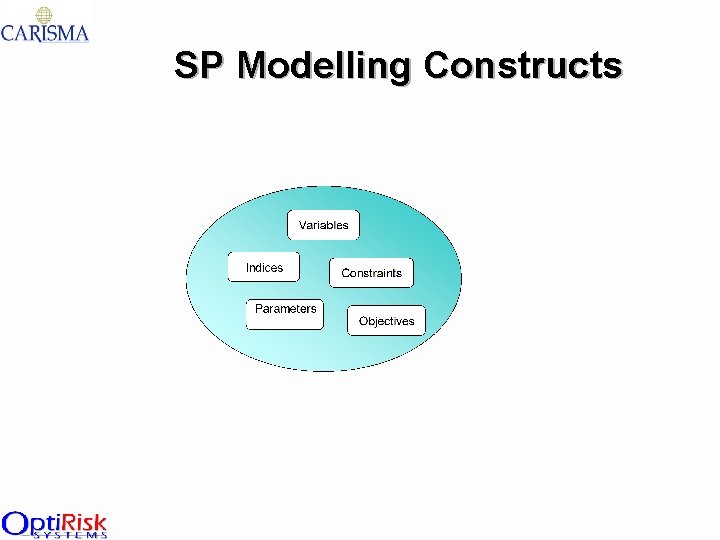 CARISMA

SP Modelling Constructs

Variables

Indices

Constraints

Parameters

Objectives

OptiRisk
SYSTEMS